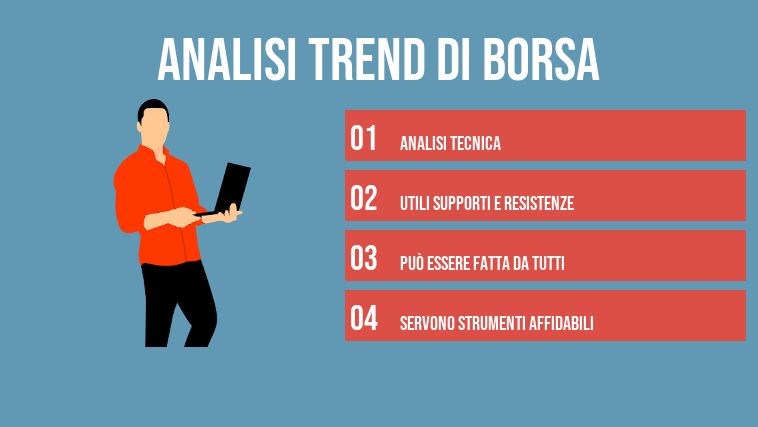 ANALISI TREND DI BORSA

01 ANALISI TECNICA

02 UTILI SUPPORTI E RESISTENZE

03 PUÒ ESSERE FATTA DA TUTTI

04 SERVONO STRUMENTI AFFIDABILI